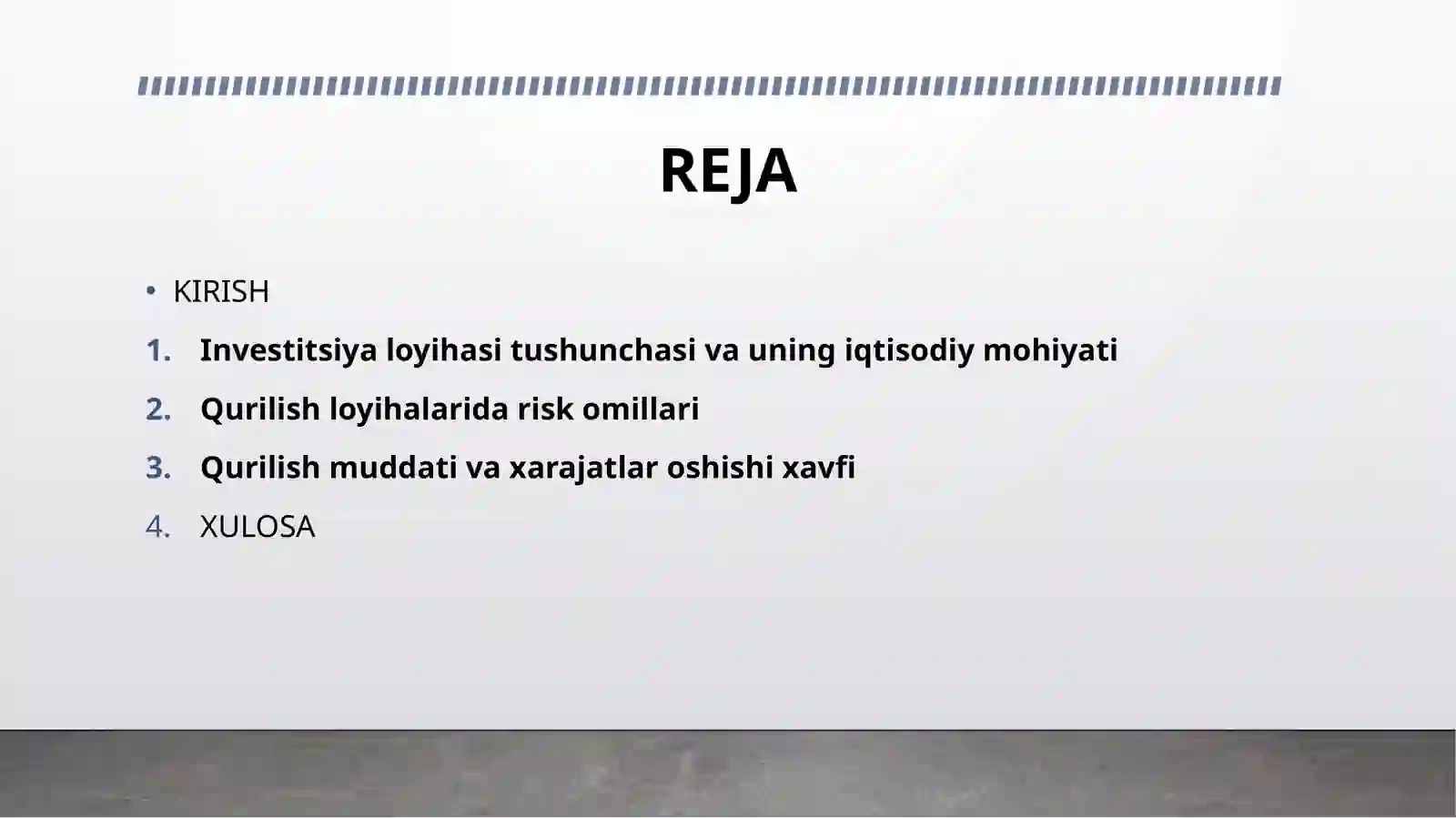 REJA

• KIRISH
1. Investitsiya loyihasi tushunchasi va uning iqtisodiy mohiyati
2. Qurilish loyihalarida risk omillari
3. Qurilish muddati va xarajatlar oshishi xavfi
4. XULOSA